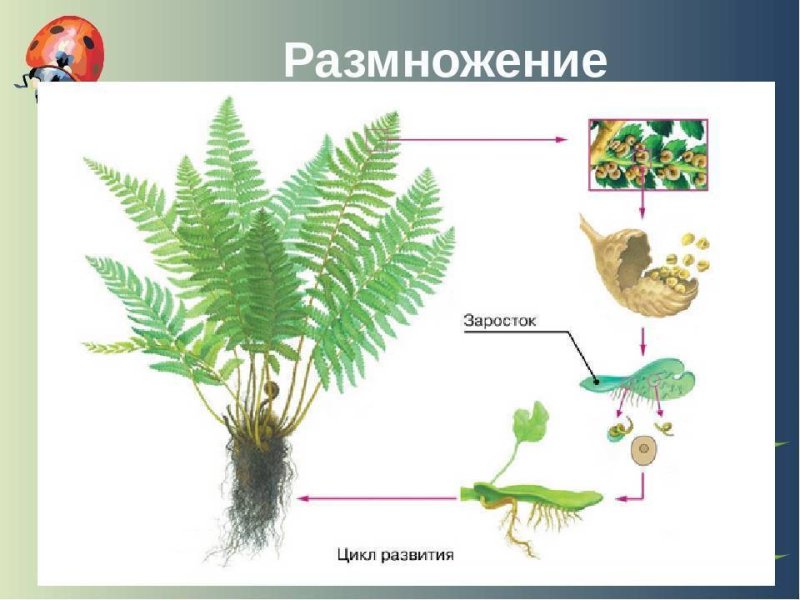 Размножение

Заросток

Цикл развития